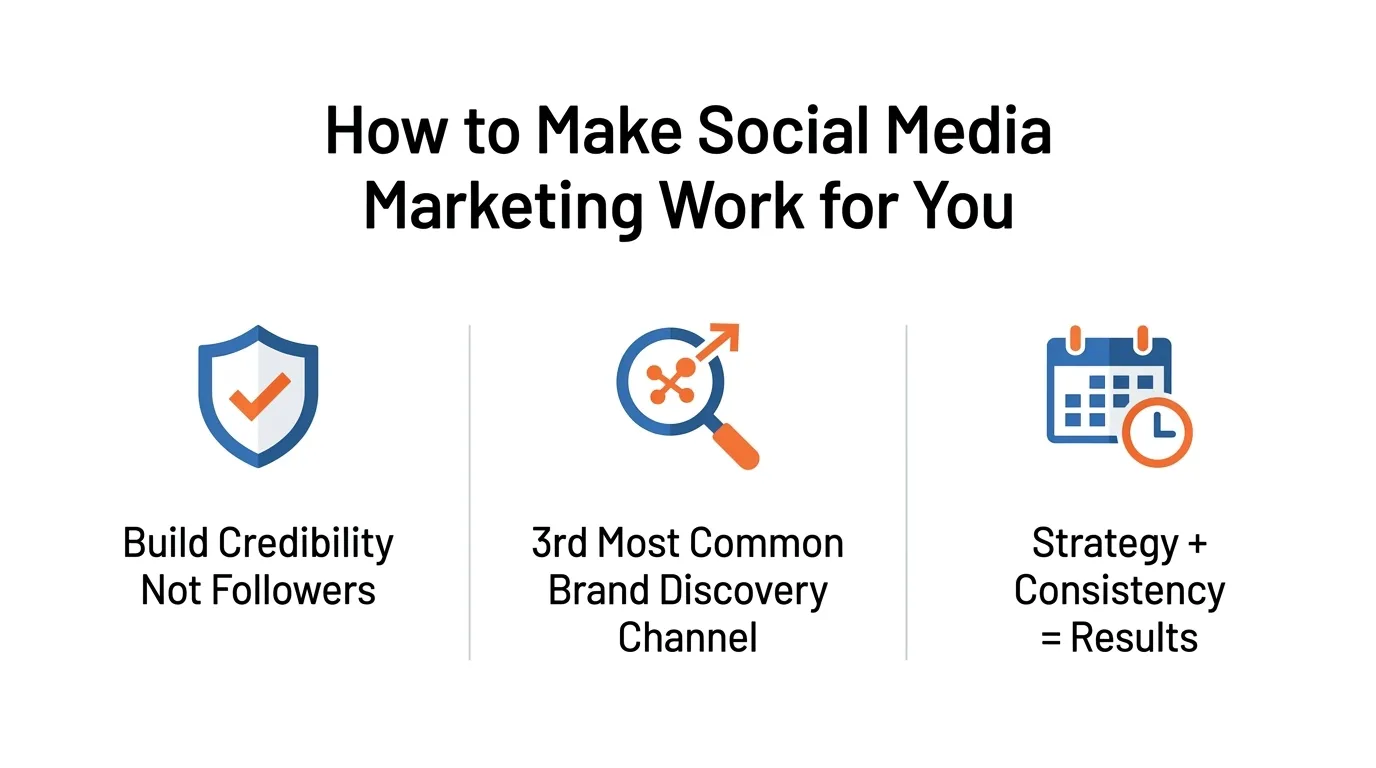 How to Make Social Media Marketing Work for You

Build Credibility Not Followers

3rd Most Common Brand Discovery Channel

Strategy + Consistency = Results